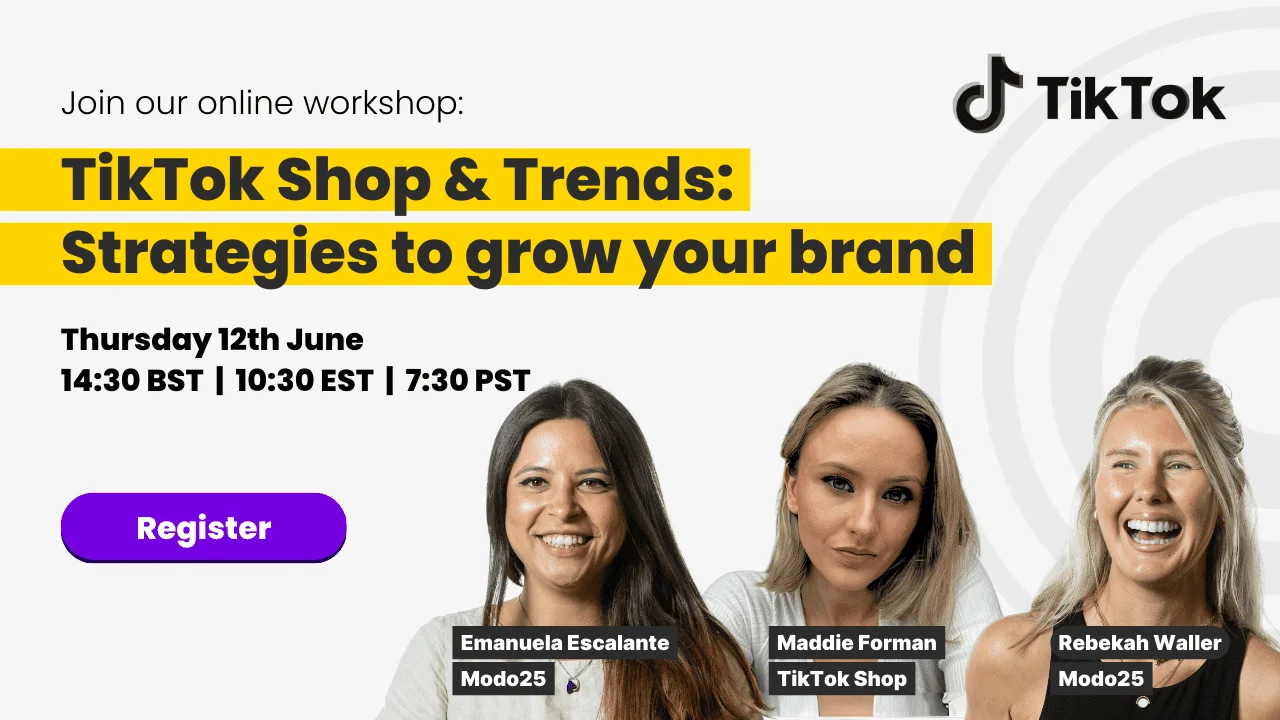 Join our online workshop:

TikTok

TikTok Shop & Trends: Strategies to grow your brand

Thursday 12th June
14:30 BST | 10:30 EST | 7:30 PST

Register

Emanuela Escalante
Modo25

Maddie Forman
TikTok Shop

Rebekah Waller
Modo25